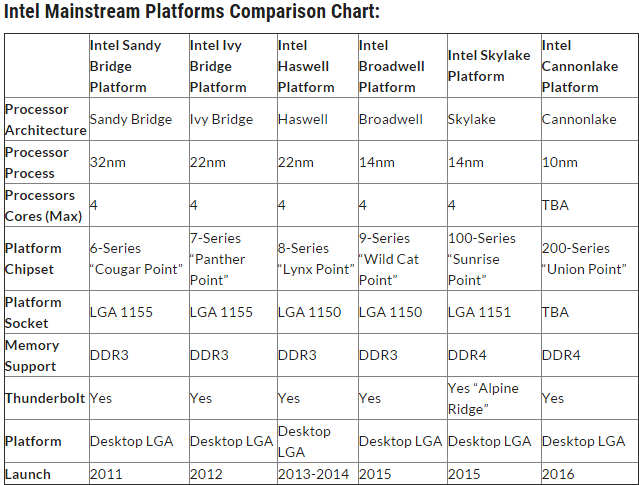 Intel Mainstream Platforms Comparison Chart:

| | Intel Sandy Bridge Platform | Intel Ivy Bridge Platform | Intel Haswell Platform | Intel Broadwell Platform | Intel Skylake Platform | Intel Cannonlake Platform |
|---|---|---|---|---|---|---|
| Processor Architecture | Sandy Bridge | Ivy Bridge | Haswell | Broadwell | Skylake | Cannonlake |
| Processor Process | 32nm | 22nm | 22nm | 14nm | 14nm | 10nm |
| Processors Cores (Max) | 4 | 4 | 4 | 4 | 4 | TBA |
| Platform Chipset | 6-Series “Cougar Point” | 7-Series “Panther Point” | 8-Series “Lynx Point” | 9-Series “Wild Cat Point” | 100-Series “Sunrise Point” | 200-Series “Union Point” |
| Platform Socket | LGA 1155 | LGA 1155 | LGA 1150 | LGA 1150 | LGA 1151 | TBA |
| Memory Support | DDR3 | DDR3 | DDR3 | DDR3 | DDR4 | DDR4 |
| Thunderbolt | Yes | Yes | Yes | Yes | Yes “Alpine Ridge” | Yes |
| Platform | Desktop LGA | Desktop LGA | Desktop LGA | Desktop LGA | Desktop LGA | Desktop LGA |
| Launch | 2011 | 2012 | 2013-2014 | 2015 | 2015 | 2016 |